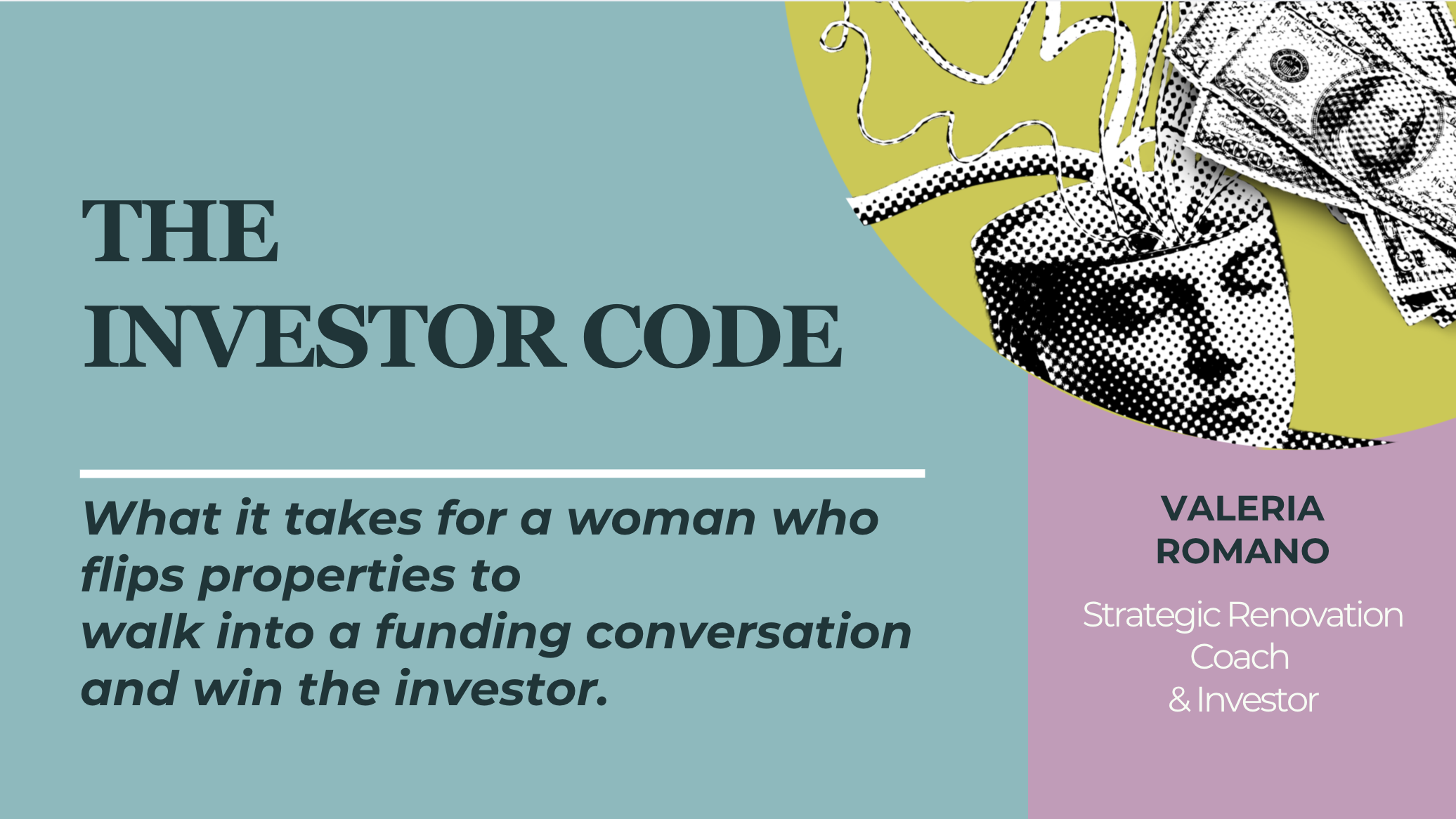 THE
INVESTOR CODE

What it takes for a woman who flips properties to walk into a funding conversation and win the investor.

VALERIA
ROMANO

Strategic Renovation Coach
& Investor